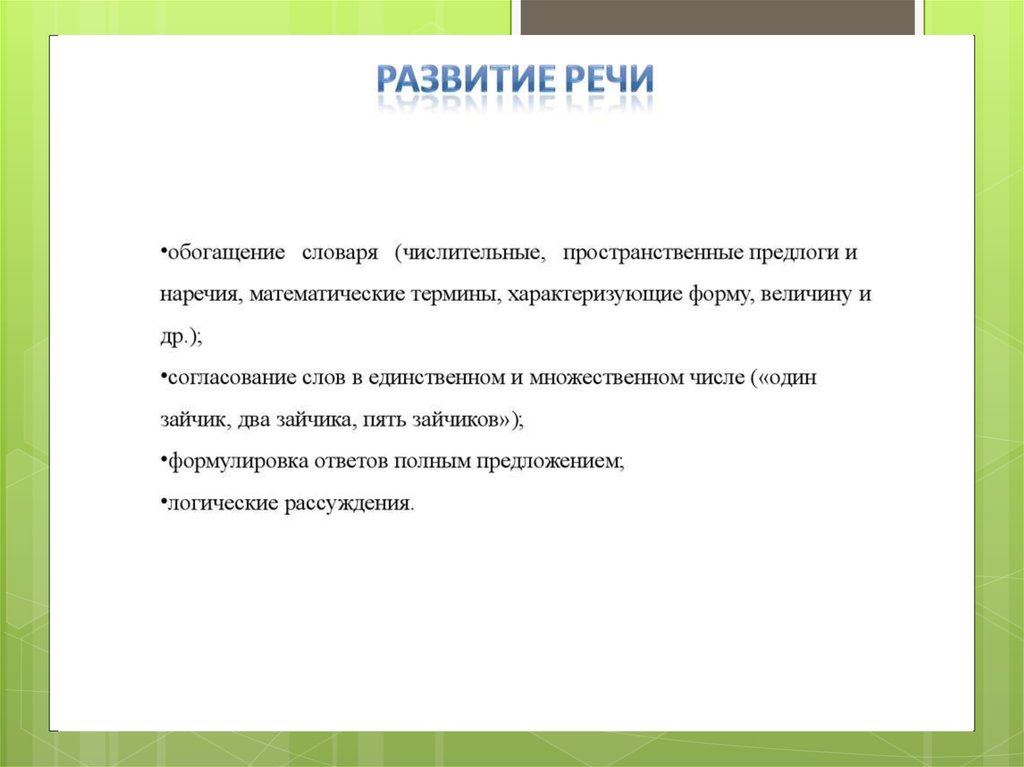 РАЗВИТИЕ РЕЧИ

•обогащение словаря (числительные, пространственные предлоги и наречия, математические термины, характеризующие форму, величину и др.);

•согласование слов в единственном и множественном числе («один зайчик, два зайчика, пять зайчиков»);

•формулировка ответов полным предложением;

•логические рассуждения.